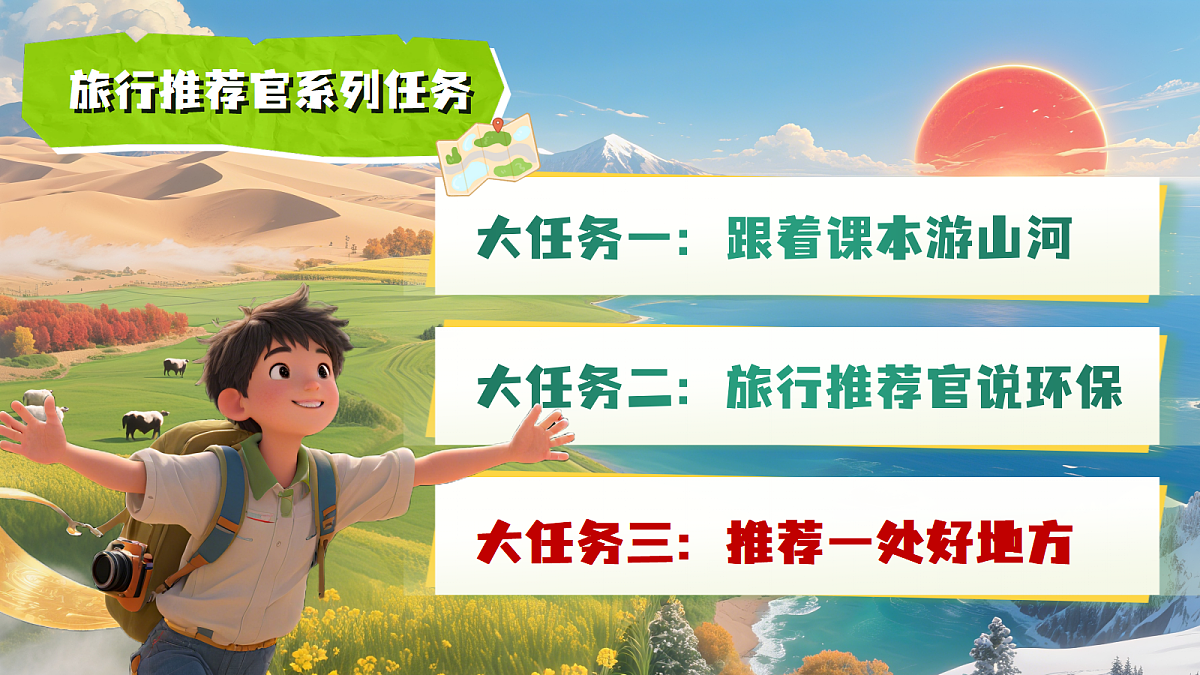 旅行推荐官系列任务

大任务一：跟着课本游山河

大任务二：旅行推荐官说环保

大任务三：推荐一处好地方